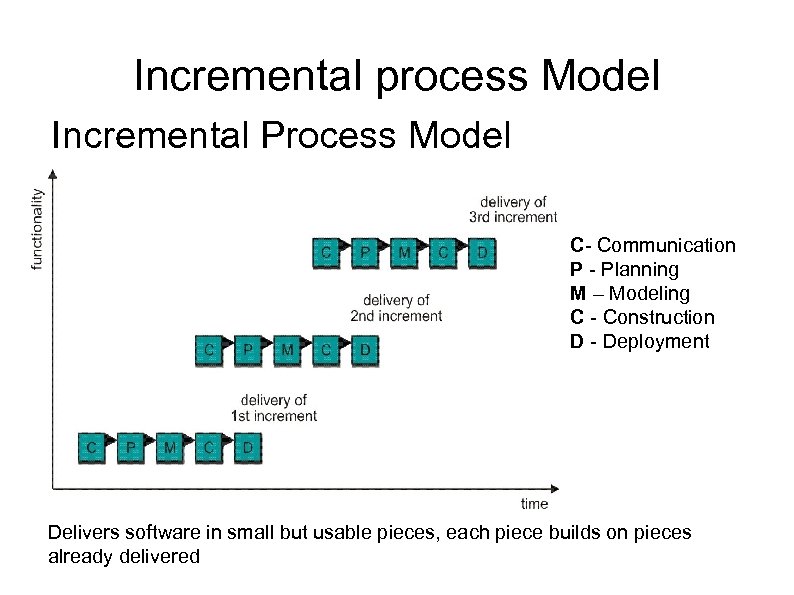 Incremental process Model

Incremental Process Model

functionality

delivery of 3rd increment

C P M C D

delivery of 2nd increment

C P M C D

delivery of 1st increment

C P M C D

time

C- Communication
P - Planning
M – Modeling
C - Construction
D - Deployment

Delivers software in small but usable pieces, each piece builds on pieces already delivered